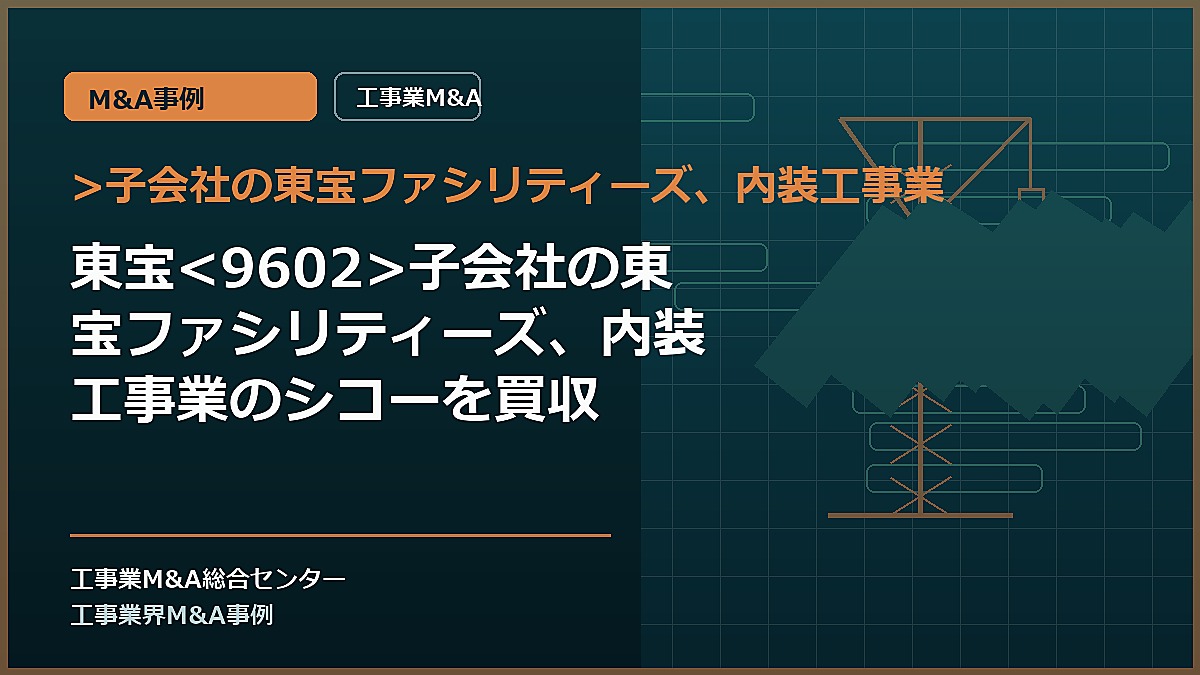 M&A事例

工事業M&A

>子会社の東宝ファシリティーズ、内装工事業

東宝<9602>子会社の東宝ファシリティーズ、内装工事業のシコーを買収

工事業M&A総合センター
工事業界M&A事例